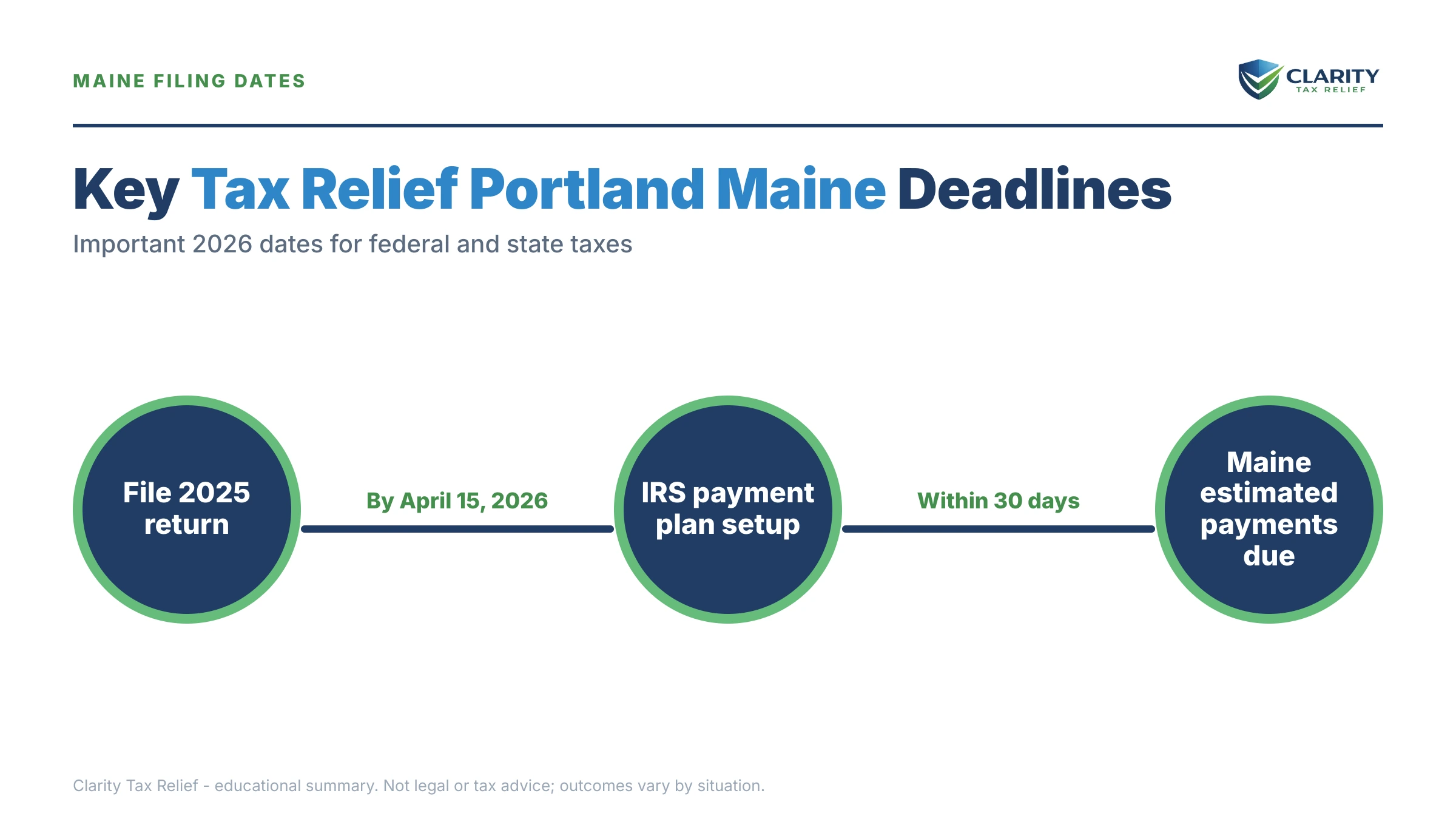 MAINE FILING DATES

CLARITY
TAX RELIEF

Key Tax Relief Portland Maine Deadlines

Important 2026 dates for federal and state taxes

File 2025 return

By April 15, 2026

IRS payment plan setup

Within 30 days

Maine estimated payments due

Clarity Tax Relief - educational summary. Not legal or tax advice; outcomes vary by situation.